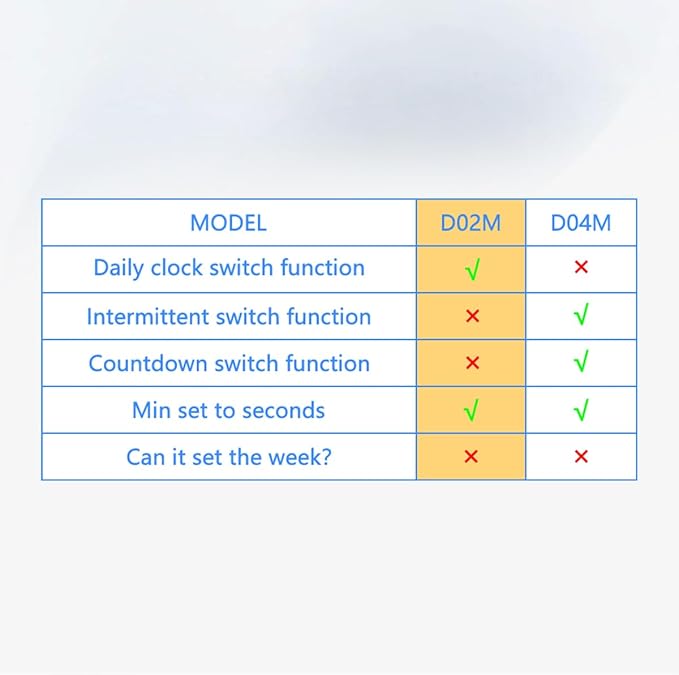 | MODEL | D02M | D04M |
|---|---|---|
| Daily clock switch function | √ | × |
| Intermittent switch function | × | √ |
| Countdown switch function | × | √ |
| Min set to seconds | √ | √ |
| Can it set the week? | × | × |